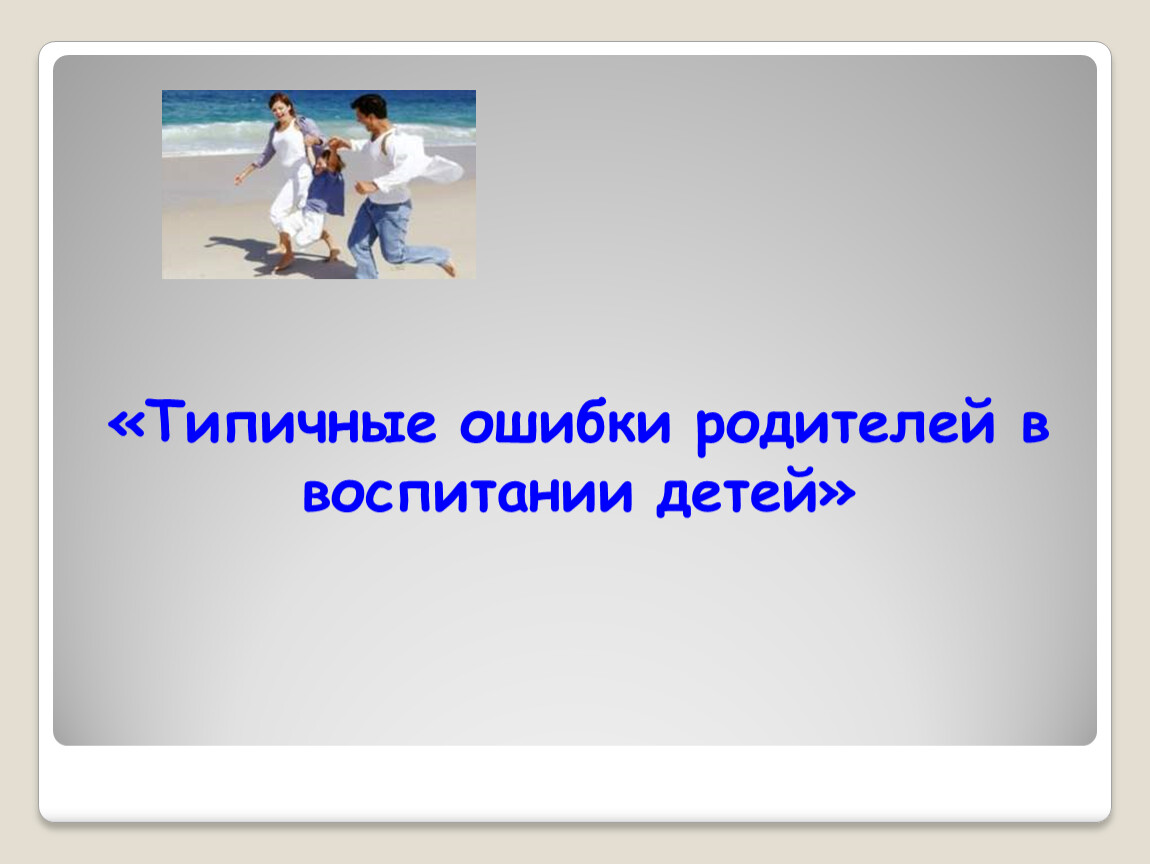 «Типичные ошибки родителей в воспитании детей»